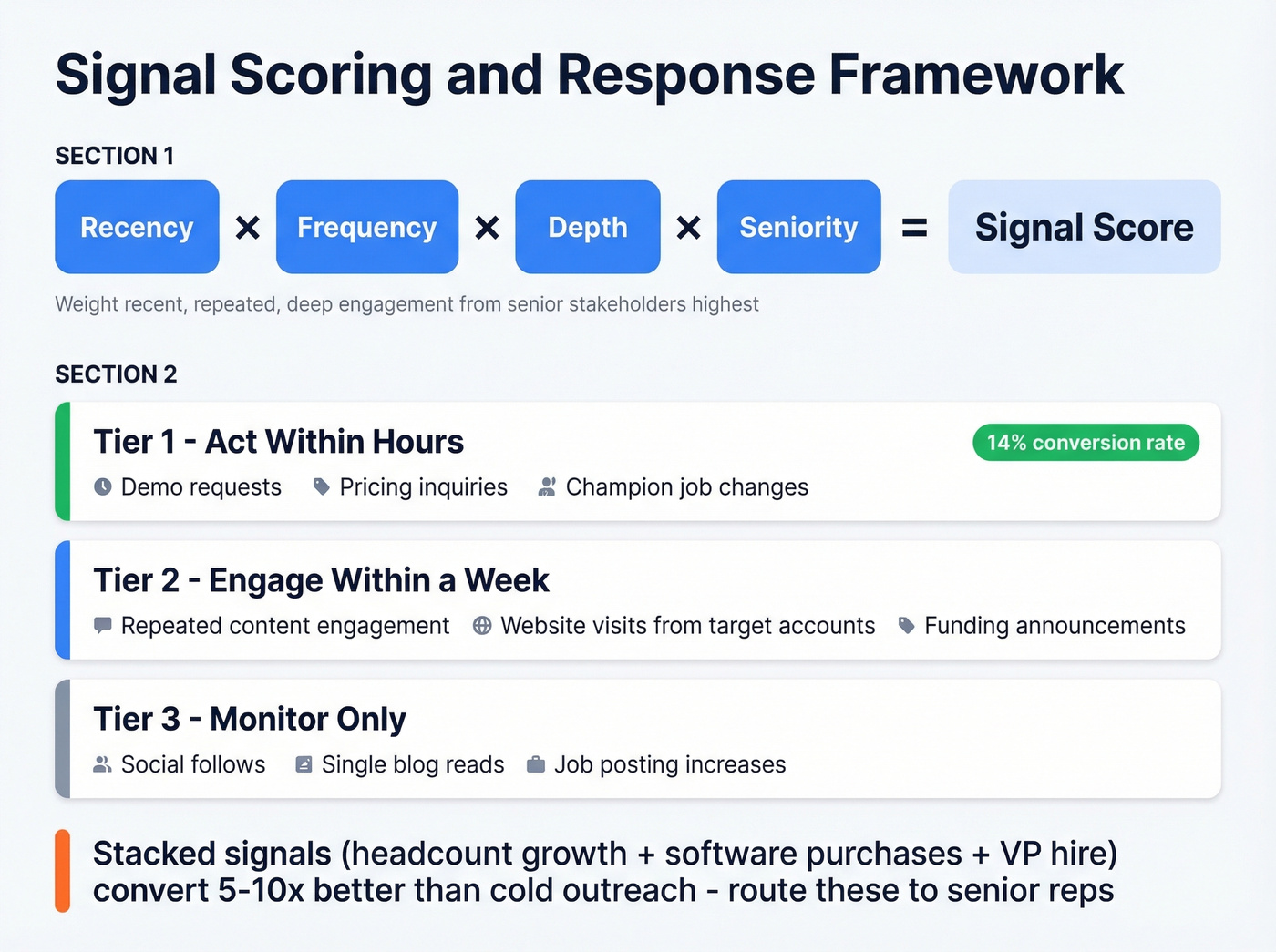 Signal Scoring and Response Framework

SECTION 1

Recency × Frequency × Depth × Seniority = Signal Score

Weight recent, repeated, deep engagement from senior stakeholders highest

SECTION 2

Tier 1 - Act Within Hours

14% conversion rate

Demo requests  Pricing inquiries  Champion job changes

Tier 2 - Engage Within a Week

Repeated content engagement  Website visits from target accounts  Funding announcements

Tier 3 - Monitor Only

Social follows  Single blog reads  Job posting increases

Stacked signals (headcount growth + software purchases + VP hire) convert 5-10x better than cold outreach - route these to senior reps